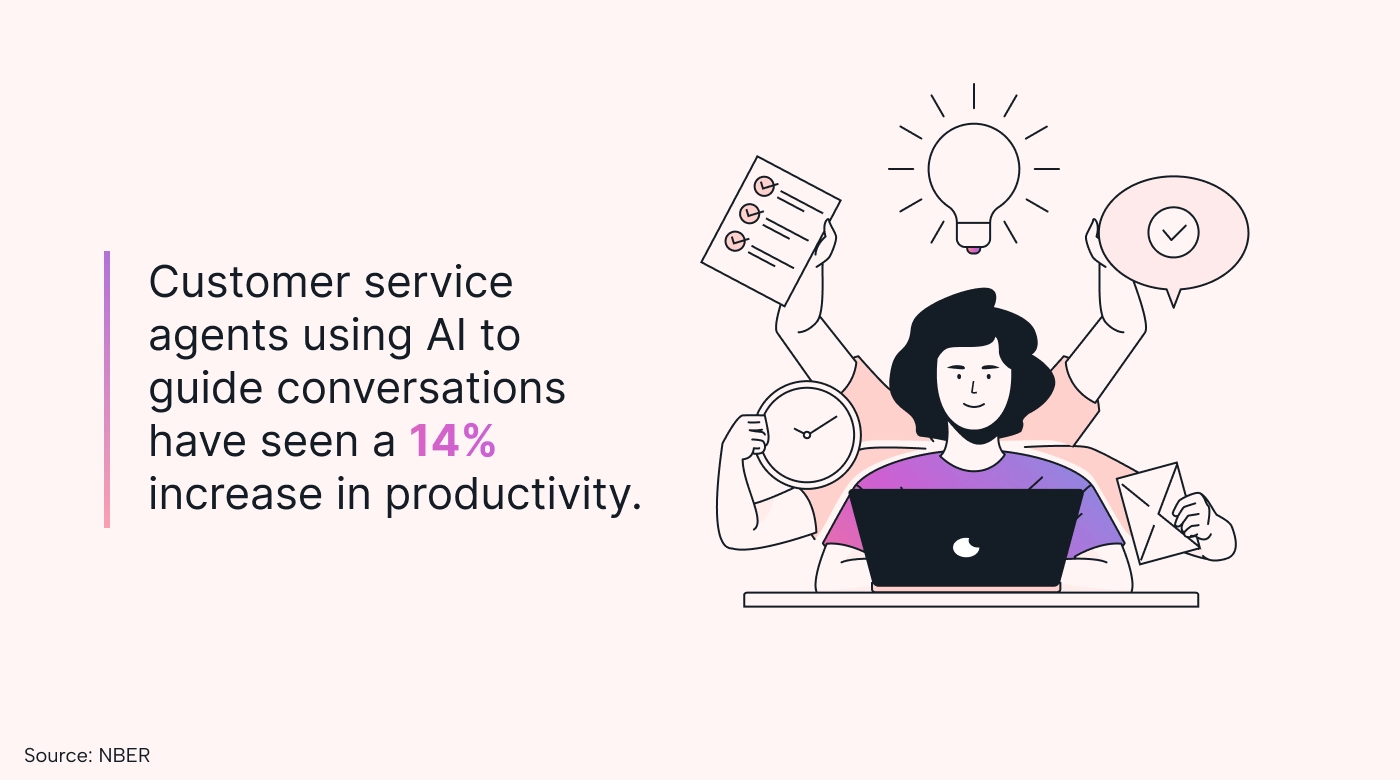 Customer service agents using AI to guide conversations have seen a 14% increase in productivity.

Source: NBER